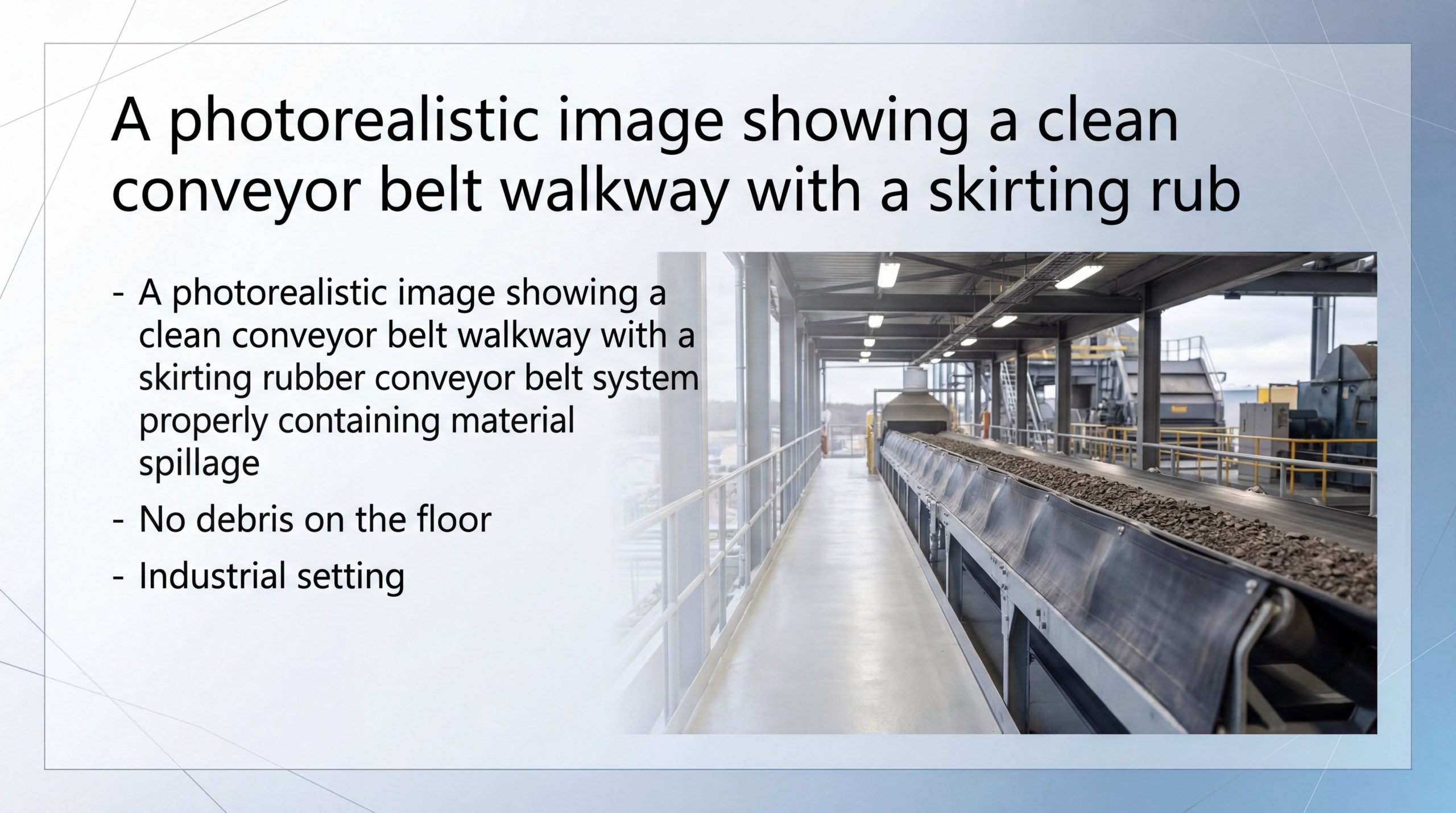 A photorealistic image showing a clean conveyor belt walkway with a skirting rub

- A photorealistic image showing a clean conveyor belt walkway with a skirting rubber conveyor belt system properly containing material spillage
- No debris on the floor
- Industrial setting